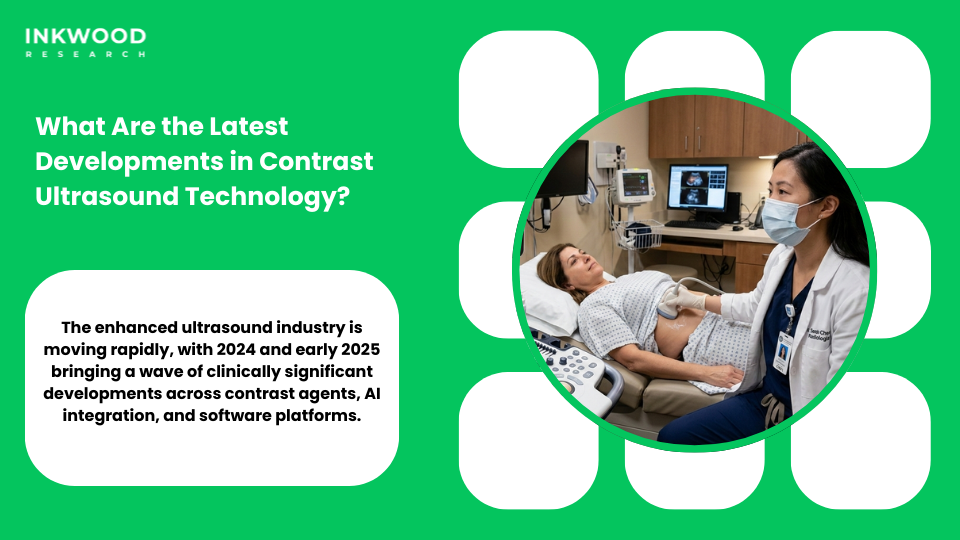 INKWOOD
RESEARCH

What Are the Latest Developments in Contrast Ultrasound Technology?

The enhanced ultrasound industry is moving rapidly, with 2024 and early 2025 bringing a wave of clinically significant developments across contrast agents, AI integration, and software platforms.